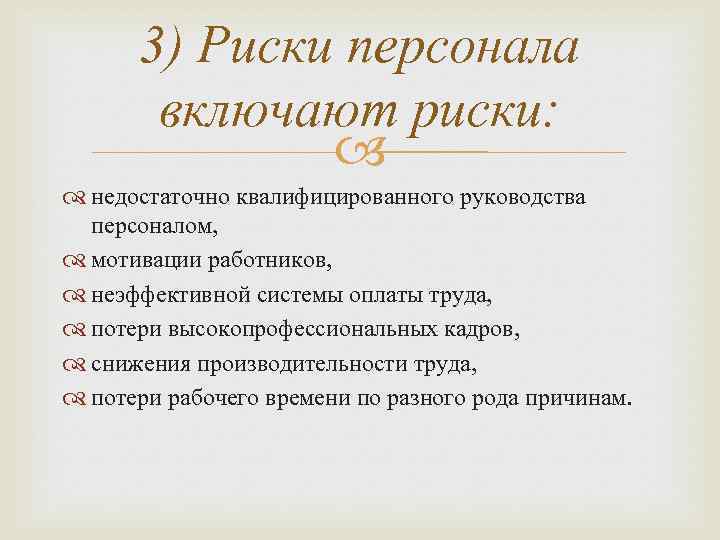 3) Риски персонала включают риски:

недостаточно квалифицированного руководства персоналом,

мотивации работников,

неэффективной системы оплаты труда,

потери высокопрофессиональных кадров,

снижения производительности труда,

потери рабочего времени по разного рода причинам.